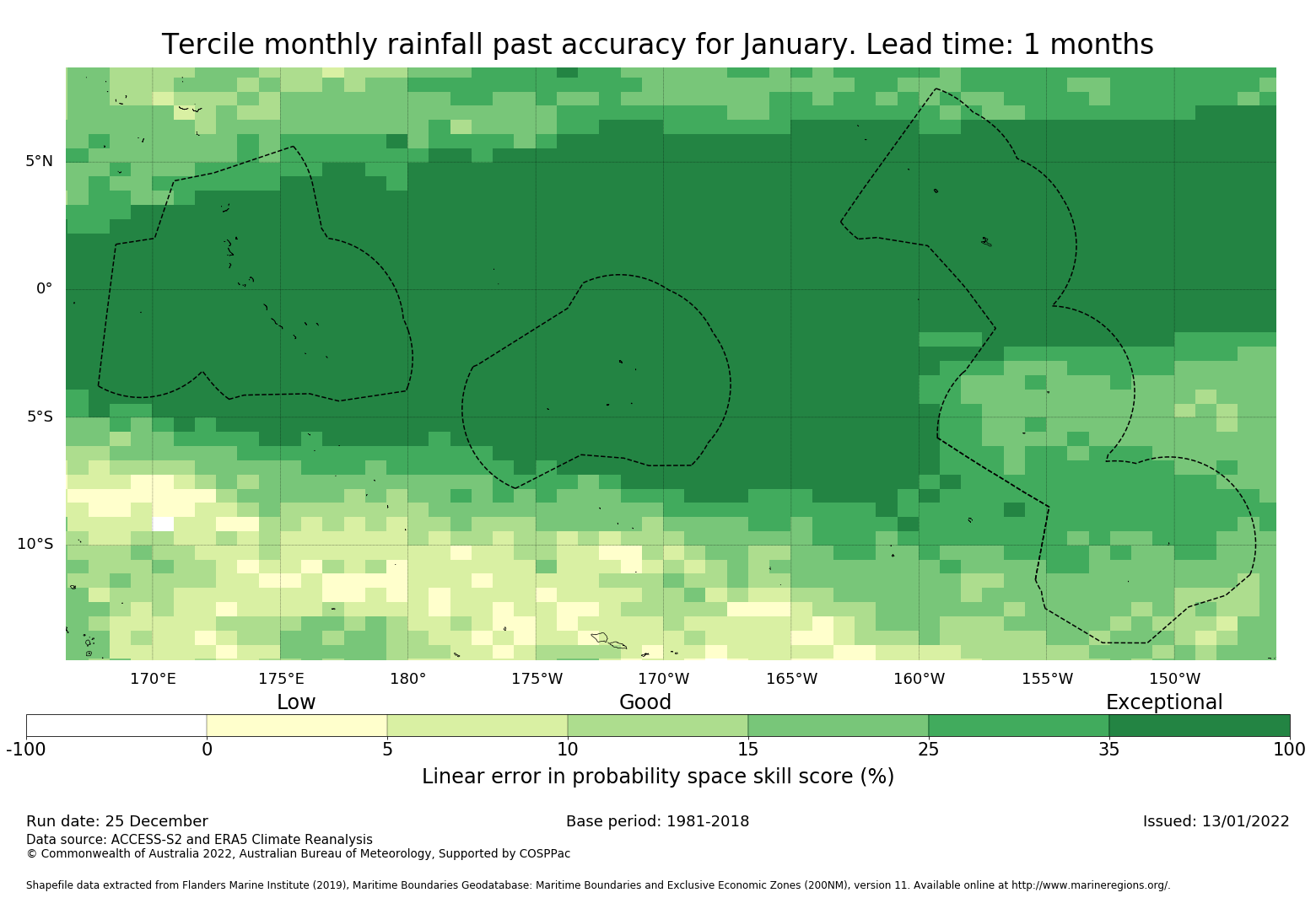 Tercile monthly rainfall past accuracy for January. Lead time: 1 months

5°N
0°
5°S
10°S

170°E 175°E 180° 175°W 170°W 165°W 160°W 155°W 150°W

Low Good Exceptional

-100 0 5 10 15 25 35 100

Linear error in probability space skill score (%)

Run date: 25 December
Base period: 1981-2018
Issued: 13/01/2022

Data source: ACCESS-S2 and ERA5 Climate Reanalysis
© Commonwealth of Australia 2022, Australian Bureau of Meteorology, Supported by COSPPac

Shapefile data extracted from Flanders Marine Institute (2019), Maritime Boundaries Geodatabase: Maritime Boundaries and Exclusive Economic Zones (200NM), version 11. Available online at http://www.marineregions.org/.